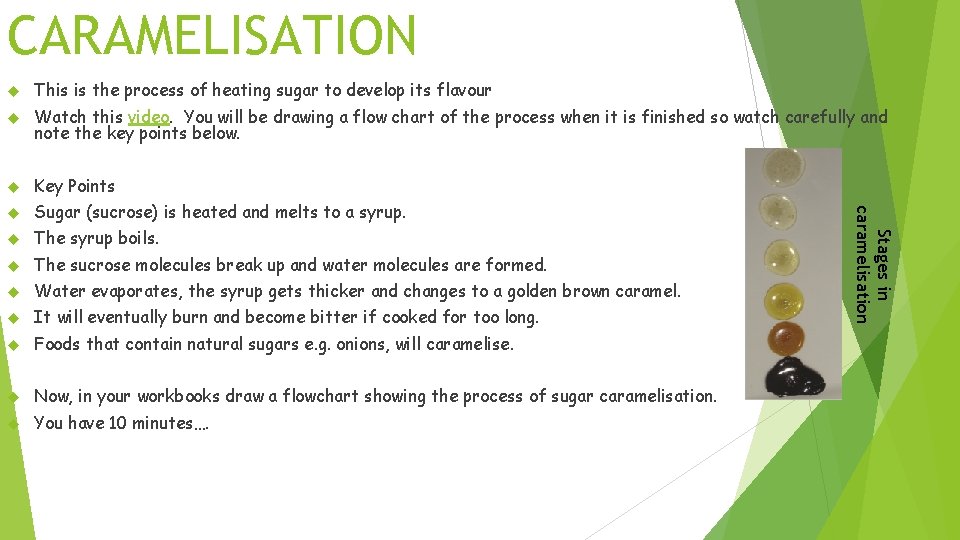 CARAMELISATION

This is the process of heating sugar to develop its flavour

Watch this video. You will be drawing a flow chart of the process when it is finished so watch carefully and note the key points below.

Key Points

Sugar (sucrose) is heated and melts to a syrup.

The syrup boils.

The sucrose molecules break up and water molecules are formed.

Water evaporates, the syrup gets thicker and changes to a golden brown caramel.

It will eventually burn and become bitter if cooked for too long.

Foods that contain natural sugars e.g. onions, will caramelise.

Now, in your workbooks draw a flowchart showing the process of sugar caramelisation.

You have 10 minutes….

Stages in caramelisation